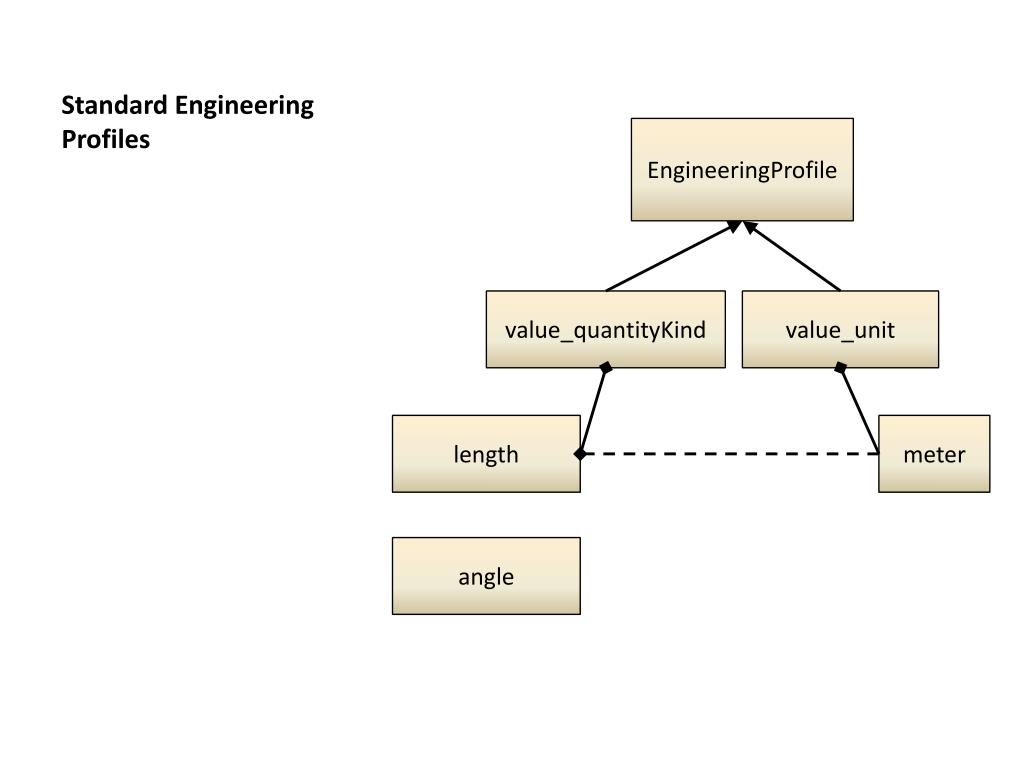 Standard Engineering Profiles

EngineeringProfile

value_quantityKind

value_unit

length

meter

angle